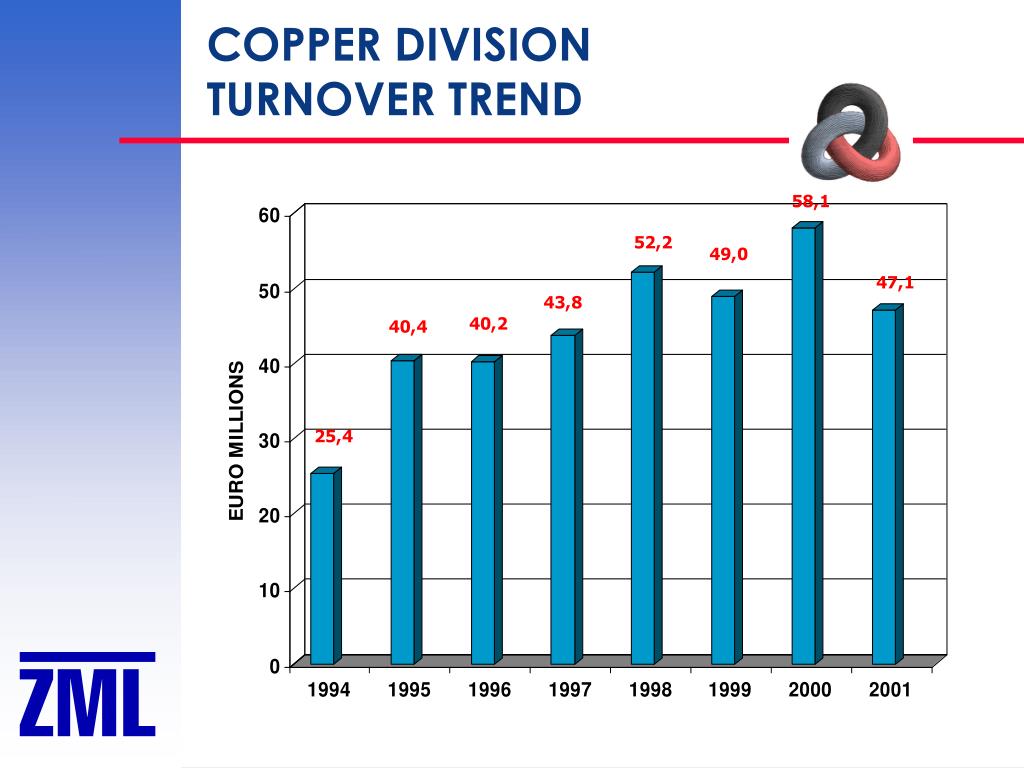 COPPER DIVISION
TURNOVER TREND

EURO MILLIONS

60
50
40
30
20
10
0

25,4
40,4
40,2
43,8
52,2
49,0
58,1
47,1

1994
1995
1996
1997
1998
1999
2000
2001

ZML